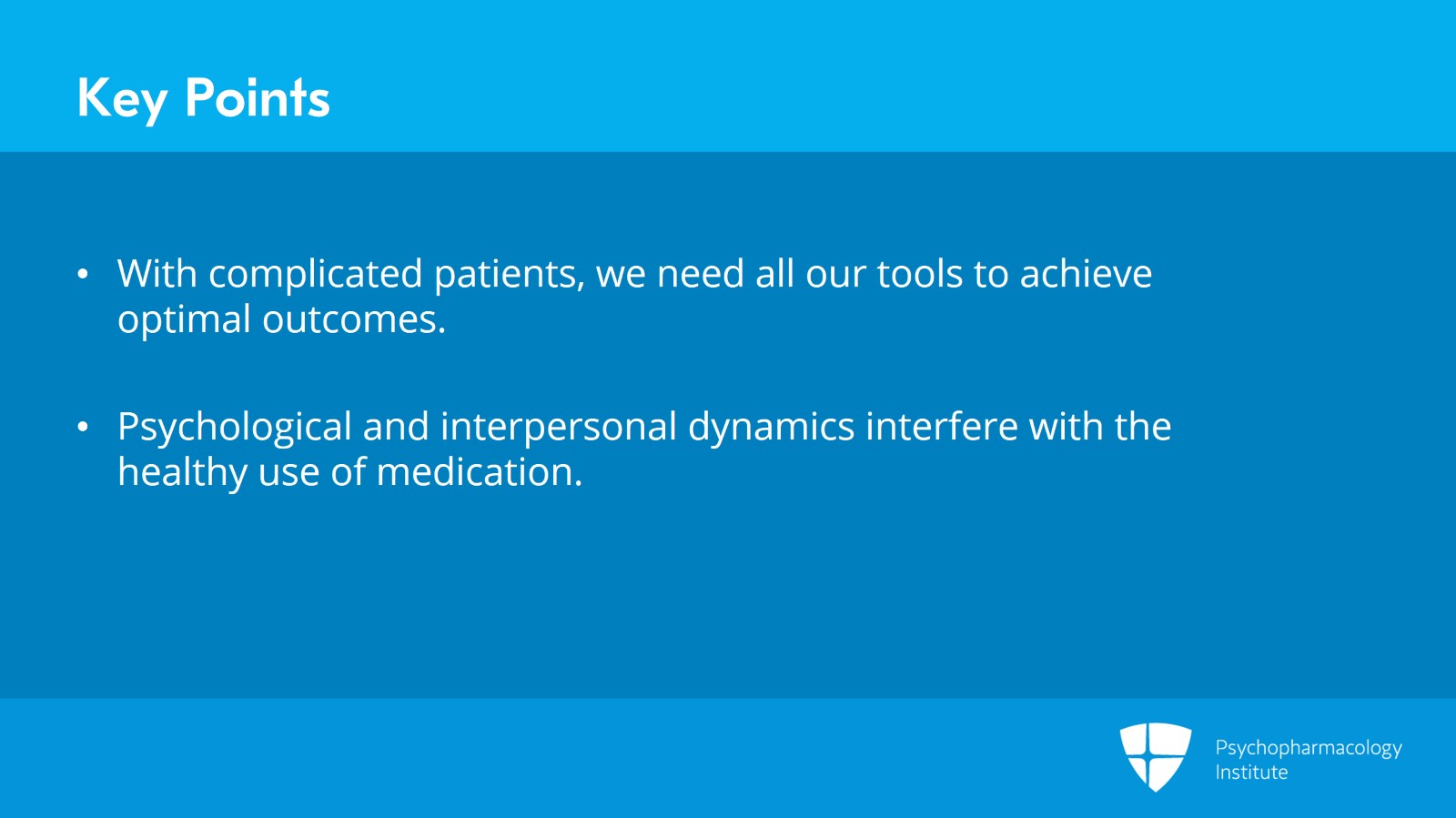 Key Points

• With complicated patients, we need all our tools to achieve optimal outcomes.

• Psychological and interpersonal dynamics interfere with the healthy use of medication.

Psychopharmacology Institute